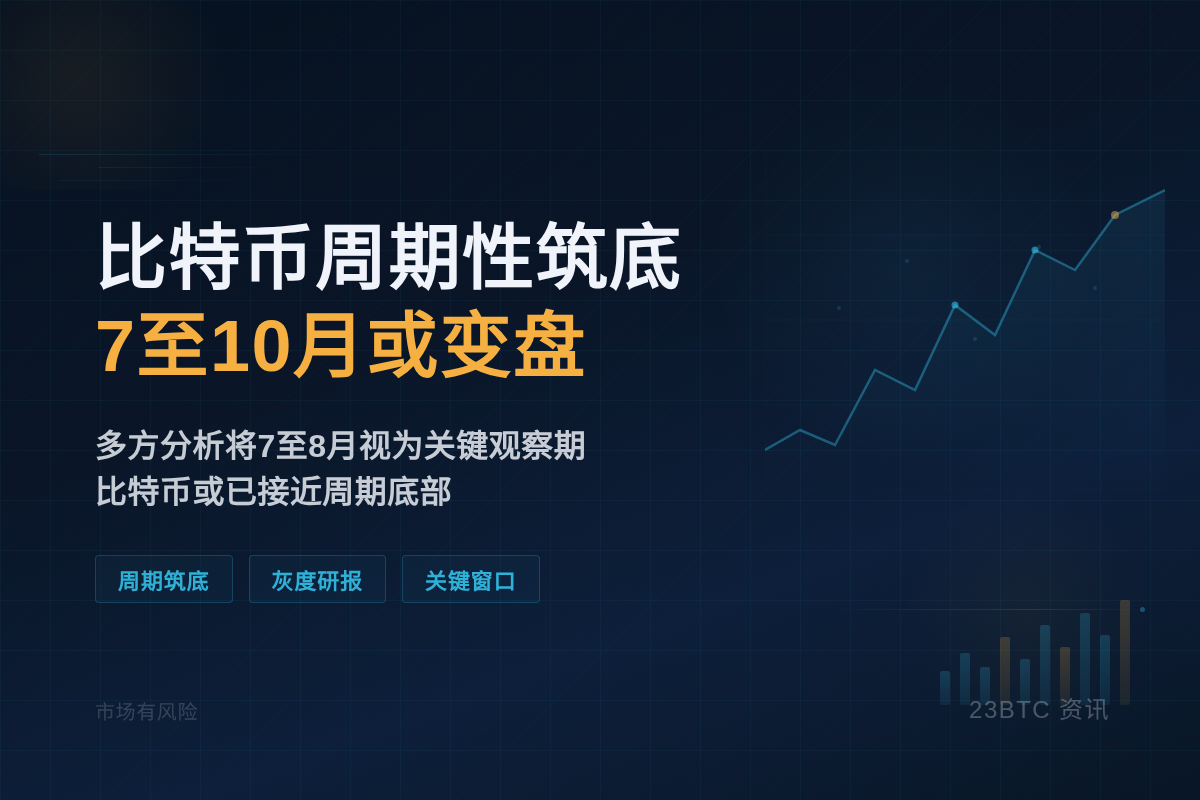 比特币周期性筑底
7至10月或变盘

多方分析将7至8月视为关键观察期
比特币或已接近周期底部

周期筑底
灰度研报
关键窗口

市场有风险

23BTC 资讯